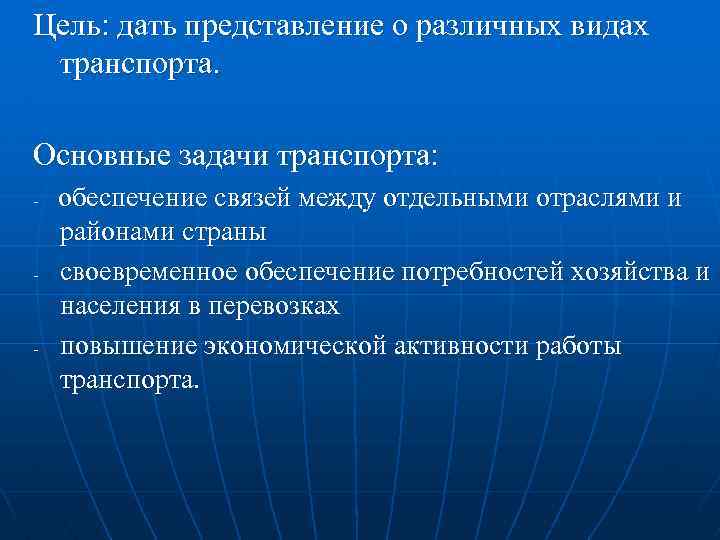 Цель: дать представление о различных видах транспорта.

Основные задачи транспорта:
- обеспечение связей между отдельными отраслями и районами страны
- своевременное обеспечение потребностей хозяйства и населения в перевозках
- повышение экономической активности работы транспорта.